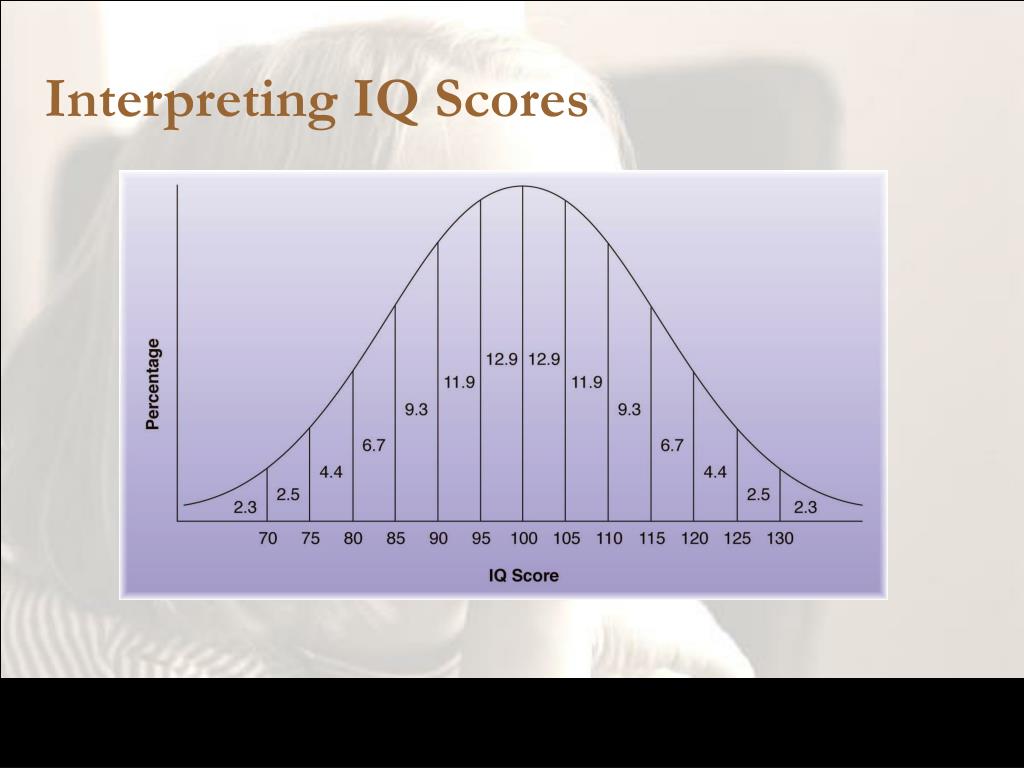 Interpreting IQ Scores

Percentage

2.3
2.5
4.4
6.7
9.3
11.9
12.9
12.9
11.9
9.3
6.7
4.4
2.5
2.3

70 75 80 85 90 95 100 105 110 115 120 125 130

IQ Score